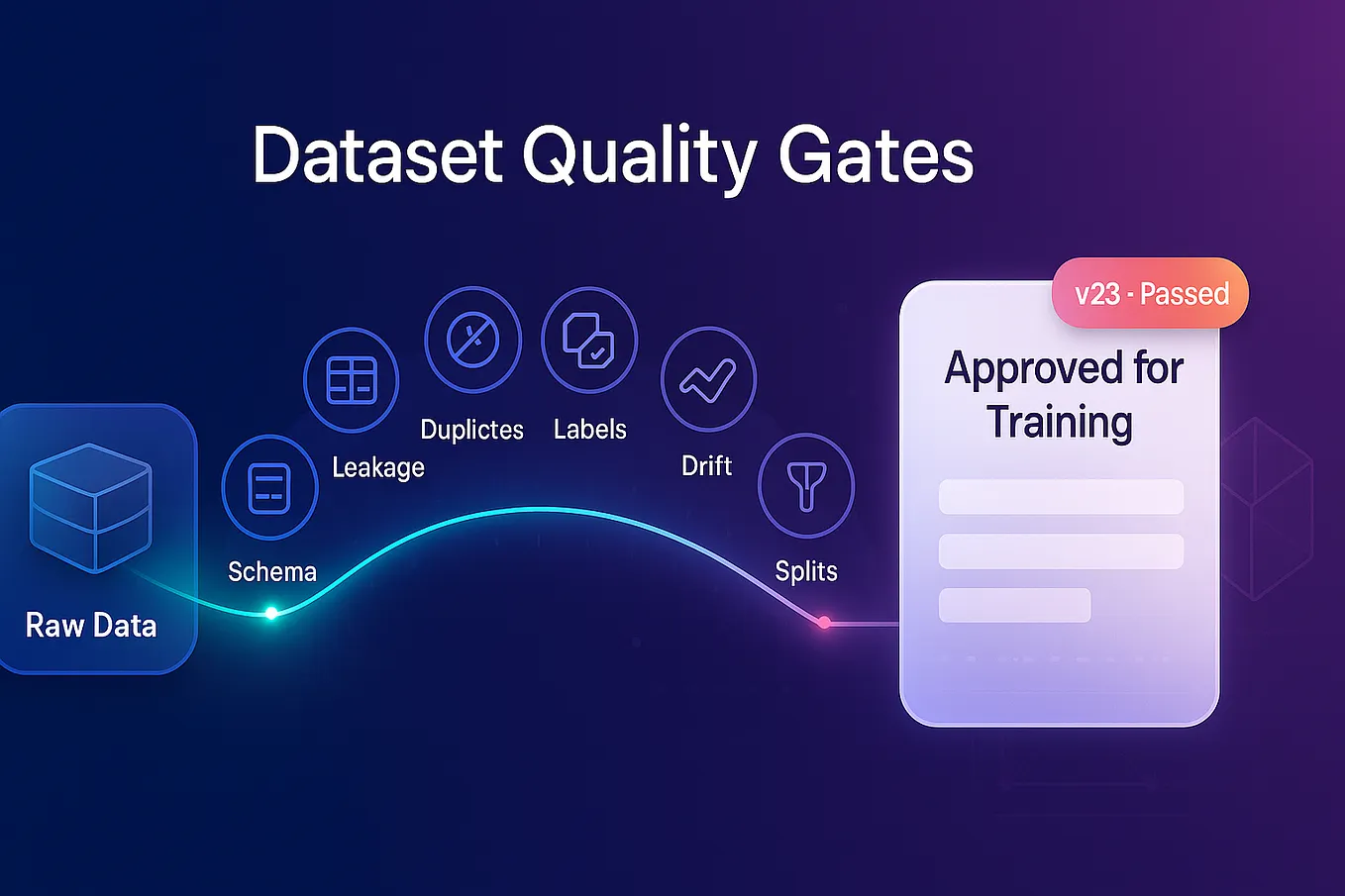 Dataset Quality Gates

Raw Data

Schema

Leakage

Duplictes

Labels

Drift

Splits

v23 · Passed

Approved for Training